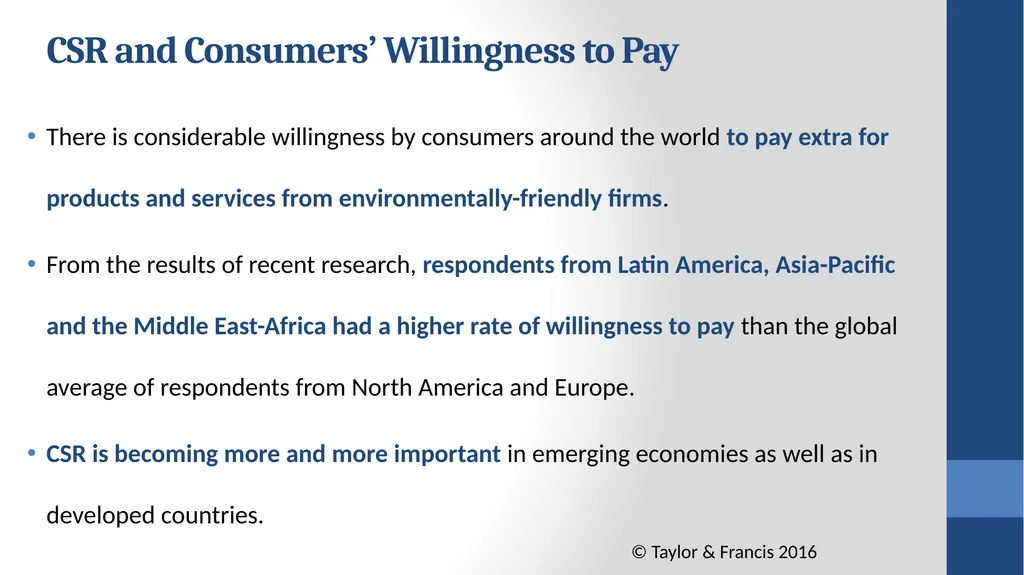 CSR and Consumers' Willingness to Pay

• There is considerable willingness by consumers around the world to pay extra for products and services from environmentally-friendly firms.

• From the results of recent research, respondents from Latin America, Asia-Pacific and the Middle East-Africa had a higher rate of willingness to pay than the global average of respondents from North America and Europe.

• CSR is becoming more and more important in emerging economies as well as in developed countries.

© Taylor & Francis 2016